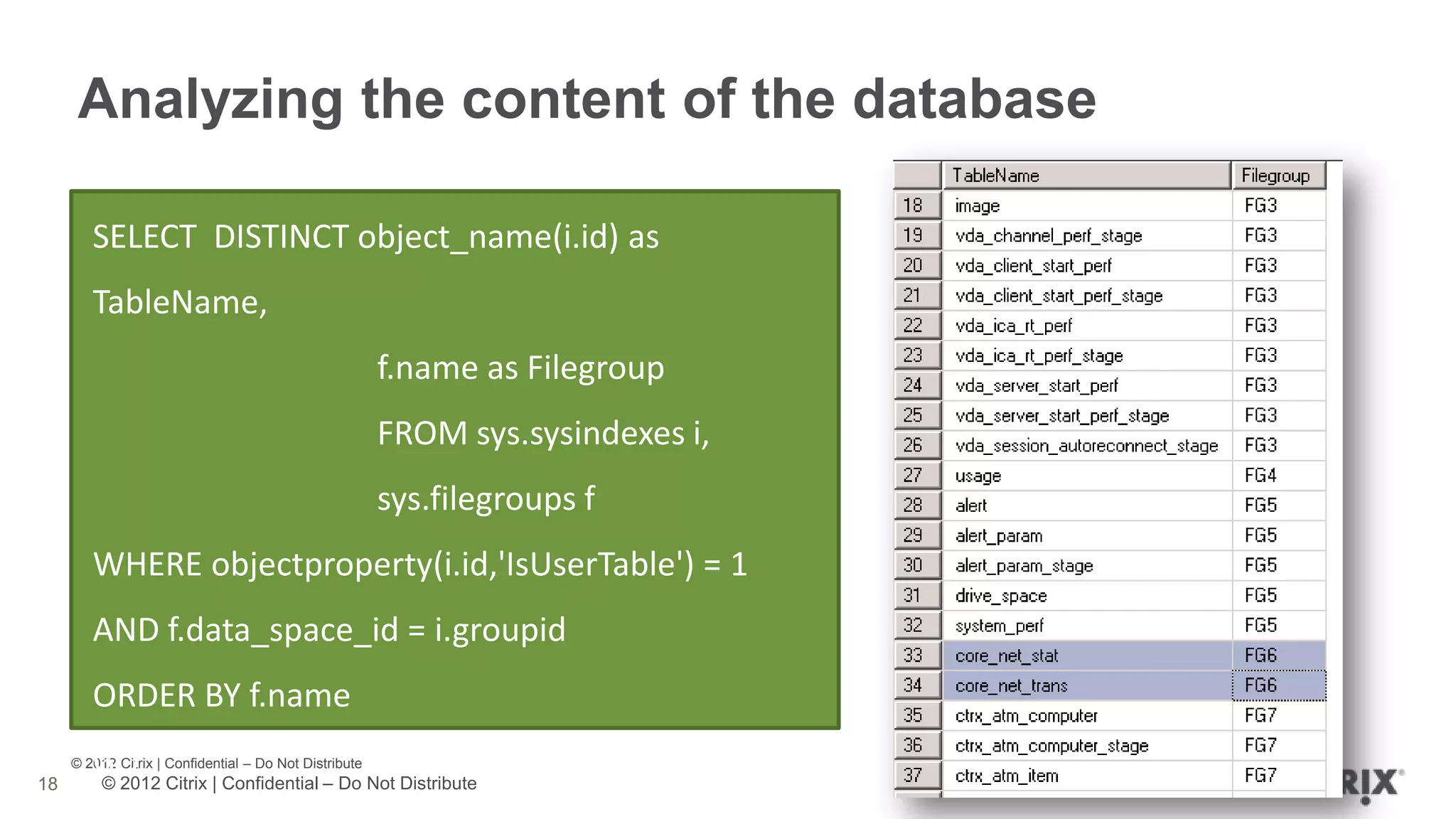 Analyzing the content of the database

SELECT DISTINCT object_name(i.id) as TableName,

f.name as Filegroup

FROM sys.sysindexes i,

sys.filegroups f

WHERE objectproperty(i.id,'IsUserTable') = 1

AND f.data_space_id = i.groupid

ORDER BY f.name

| | TableName | Filegroup |
|---|---|---|
| 18 | image | FG3 |
| 19 | vda_channel_perf_stage | FG3 |
| 20 | vda_client_start_perf | FG3 |
| 21 | vda_client_start_perf_stage | FG3 |
| 22 | vda_ica_rt_perf | FG3 |
| 23 | vda_ica_rt_perf_stage | FG3 |
| 24 | vda_server_start_perf | FG3 |
| 25 | vda_server_start_perf_stage | FG3 |
| 26 | vda_session_autoreconnect_stage | FG3 |
| 27 | usage | FG4 |
| 28 | alert | FG5 |
| 29 | alert_param | FG5 |
| 30 | alert_param_stage | FG5 |
| 31 | drive_space | FG5 |
| 32 | system_perf | FG5 |
| 33 | core_net_stat | FG6 |
| 34 | core_net_trans | FG6 |
| 35 | ctrx_atm_computer | FG7 |
| 36 | ctrx_atm_computer_stage | FG7 |
| 37 | ctrx_atm_item | FG7 |

© 2012 Citrix | Confidential – Do Not Distribute

18 © 2012 Citrix | Confidential – Do Not Distribute

RIX